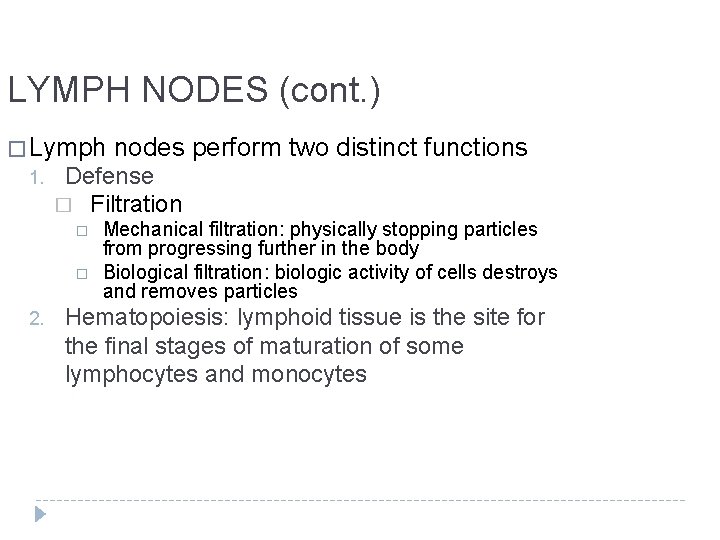 LYMPH NODES (cont.)

□ Lymph nodes perform two distinct functions

1. Defense

□ Filtration

□ Mechanical filtration: physically stopping particles from progressing further in the body

□ Biological filtration: biologic activity of cells destroys and removes particles

2. Hematopoiesis: lymphoid tissue is the site for the final stages of maturation of some lymphocytes and monocytes